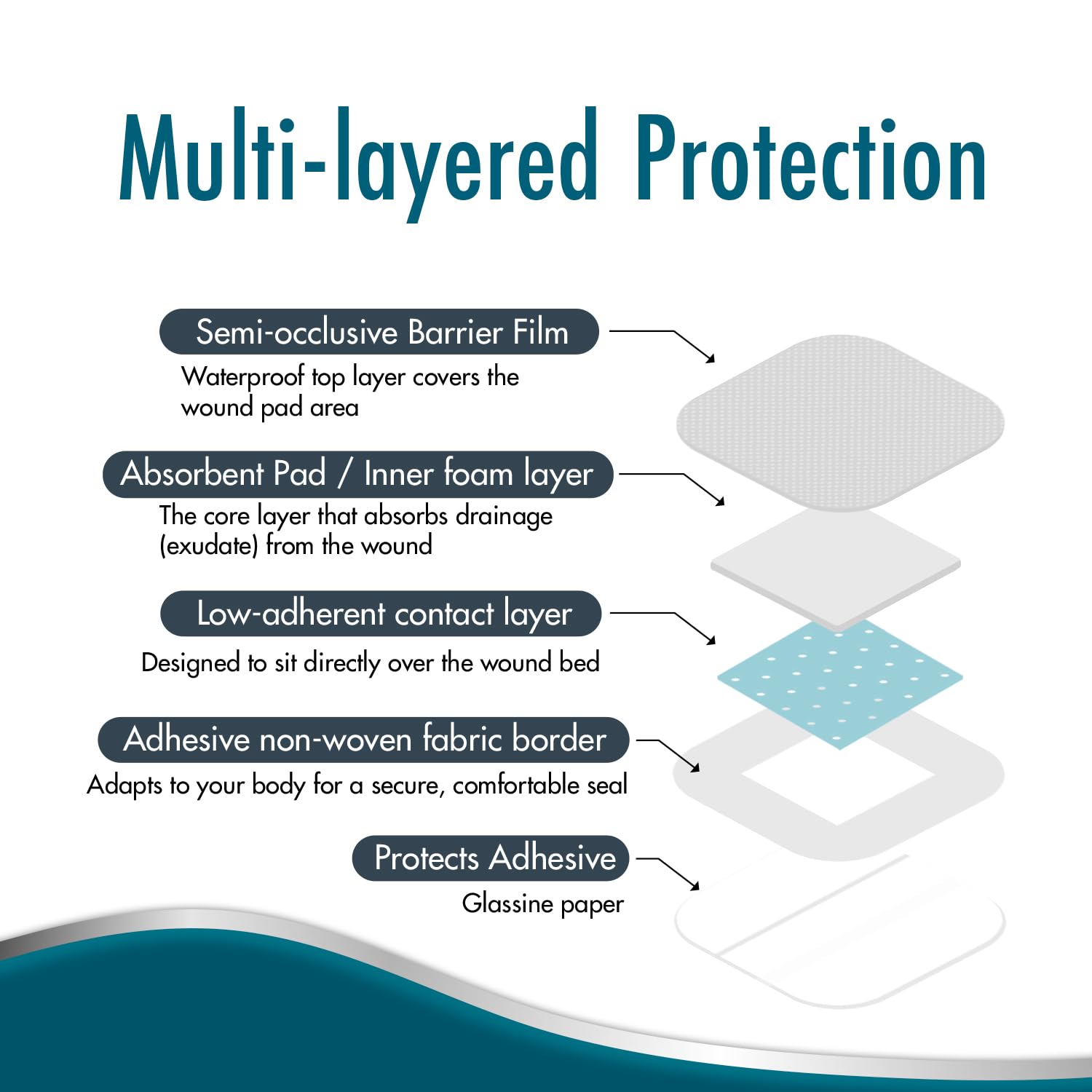 Multi-layered Protection

Semi-occlusive Barrier Film

Waterproof top layer covers the wound pad area

Absorbent Pad / Inner foam layer

The core layer that absorbs drainage (exudate) from the wound

Low-adherent contact layer

Designed to sit directly over the wound bed

Adhesive non-woven fabric border

Adapts to your body for a secure, comfortable seal

Protects Adhesive

Glassine paper